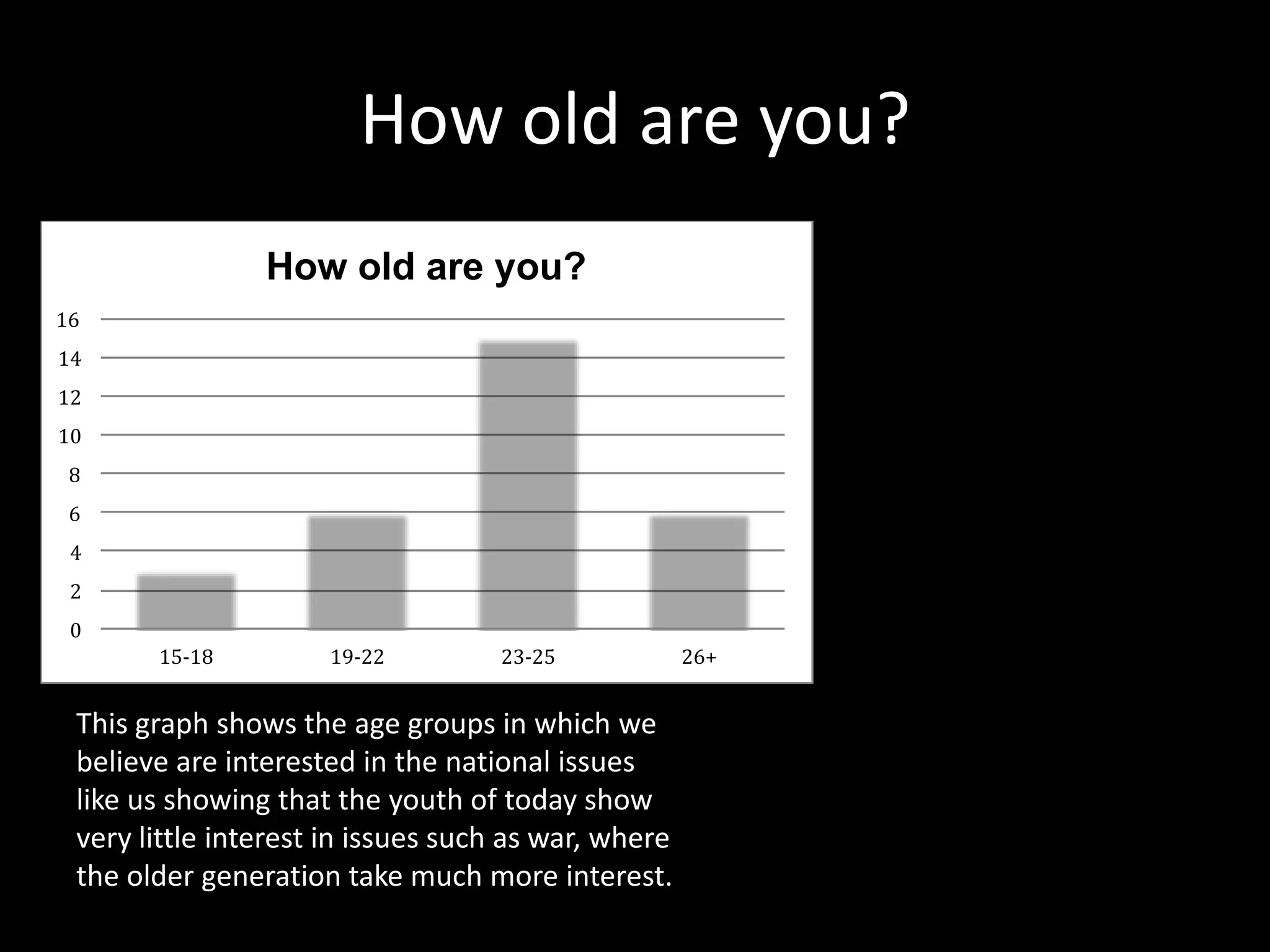 How old are you?

How old are you?

16
14
12
10
8
6
4
2
0

15-18
19-22
23-25
26+

This graph shows the age groups in which we believe are interested in the national issues like us showing that the youth of today show very little interest in issues such as war, where the older generation take much more interest.